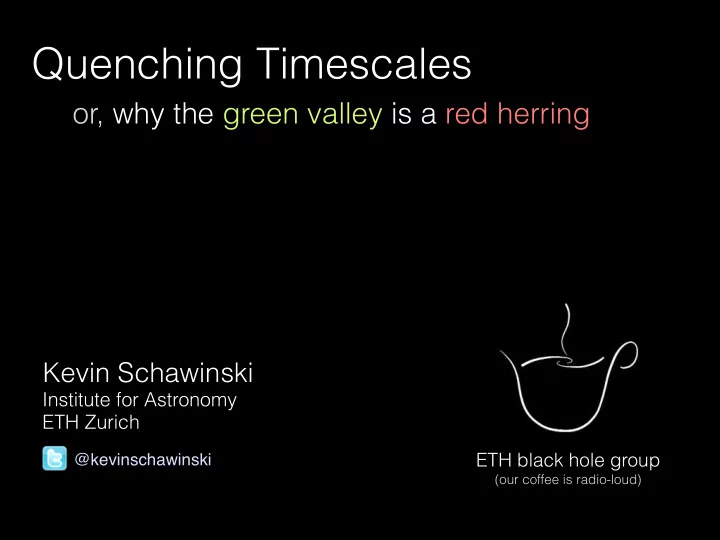 Quenching Timescales

or, why the green valley is a red herring

Kevin Schawinski
Institute for Astronomy
ETH Zurich

@kevinschawinski

ETH black hole group
(our coffee is radio-loud)